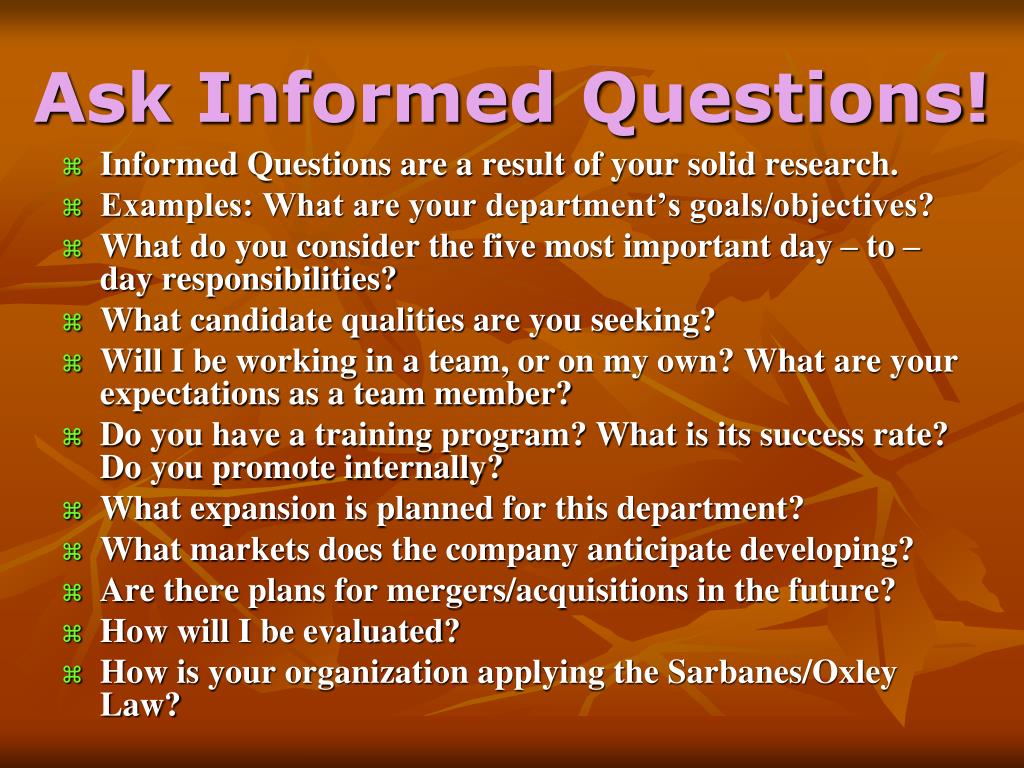 Ask Informed Questions!

⌘ Informed Questions are a result of your solid research.
⌘ Examples: What are your department’s goals/objectives?
⌘ What do you consider the five most important day – to – day responsibilities?
⌘ What candidate qualities are you seeking?
⌘ Will I be working in a team, or on my own? What are your expectations as a team member?
⌘ Do you have a training program? What is its success rate? Do you promote internally?
⌘ What expansion is planned for this department?
⌘ What markets does the company anticipate developing?
⌘ Are there plans for mergers/acquisitions in the future?
⌘ How will I be evaluated?
⌘ How is your organization applying the Sarbanes/Oxley Law?